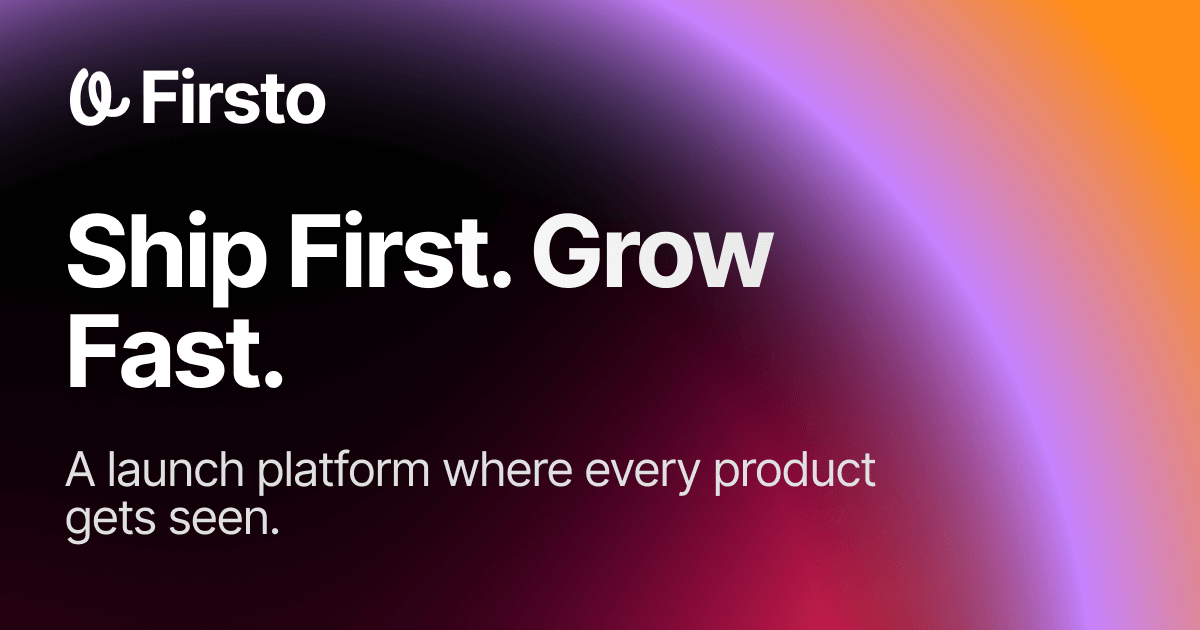 Firsto

Ship First. Grow Fast.

A launch platform where every product gets seen.